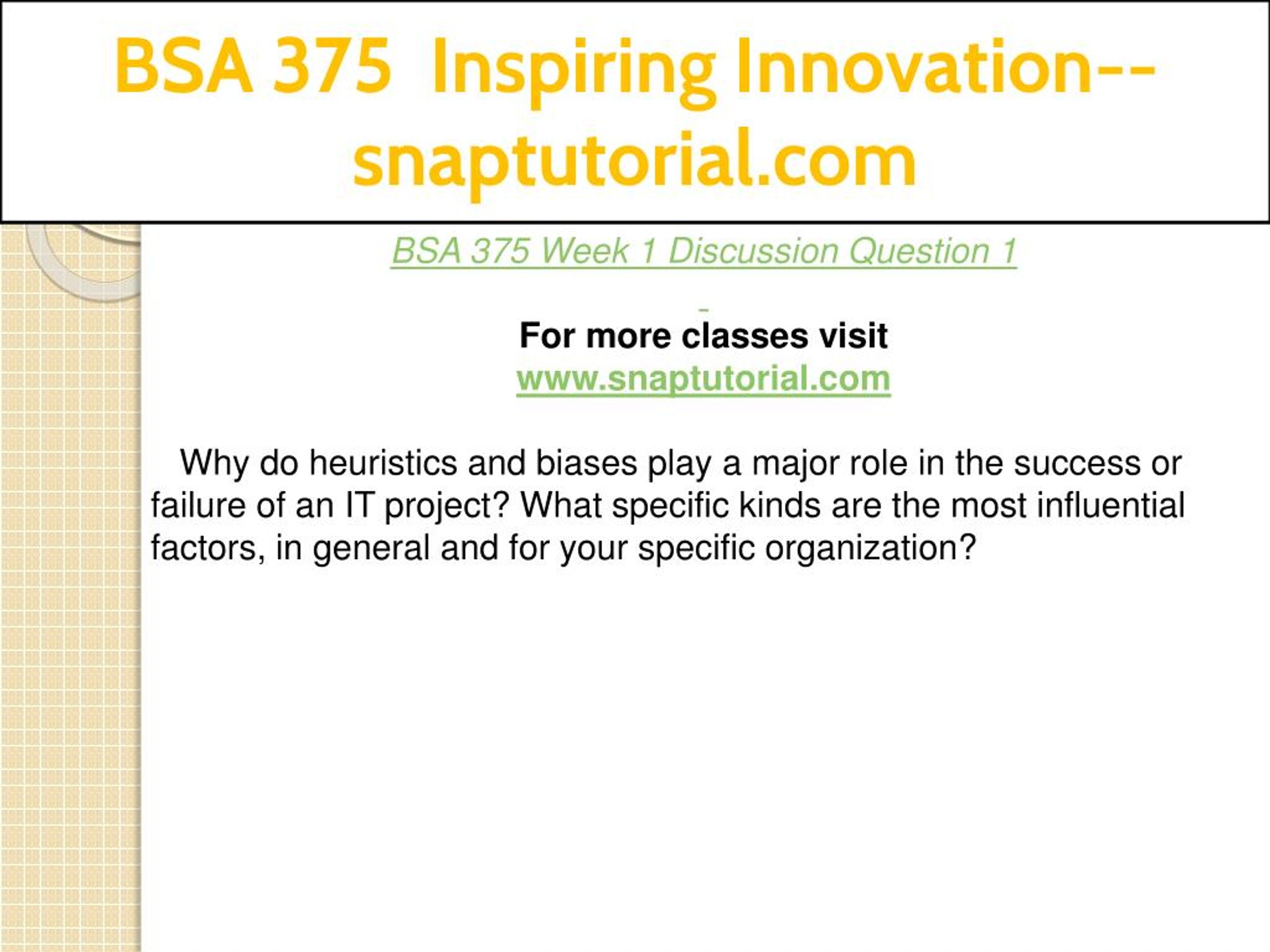 BSA 375 Inspiring Innovation--snaptutorial.com

BSA 375 Week 1 Discussion Question 1

For more classes visit
www.snaptutorial.com

Why do heuristics and biases play a major role in the success or failure of an IT project? What specific kinds are the most influential factors, in general and for your specific organization?